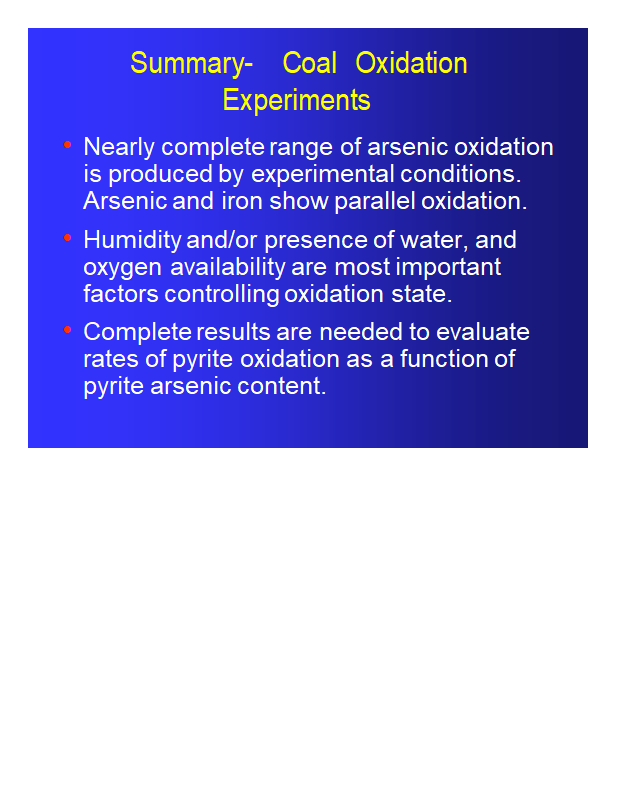 Summary- Coal Oxidation Experiments

• Nearly complete range of arsenic oxidation is produced by experimental conditions. Arsenic and iron show parallel oxidation.

• Humidity and/or presence of water, and oxygen availability are most important factors controlling oxidation state.

• Complete results are needed to evaluate rates of pyrite oxidation as a function of pyrite arsenic content.